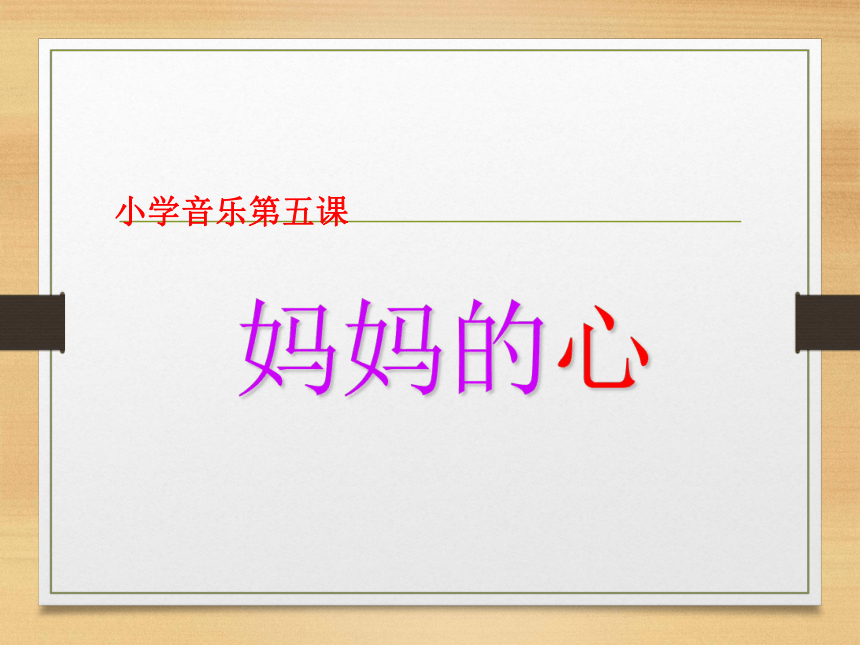 小学音乐第五课

妈妈的心